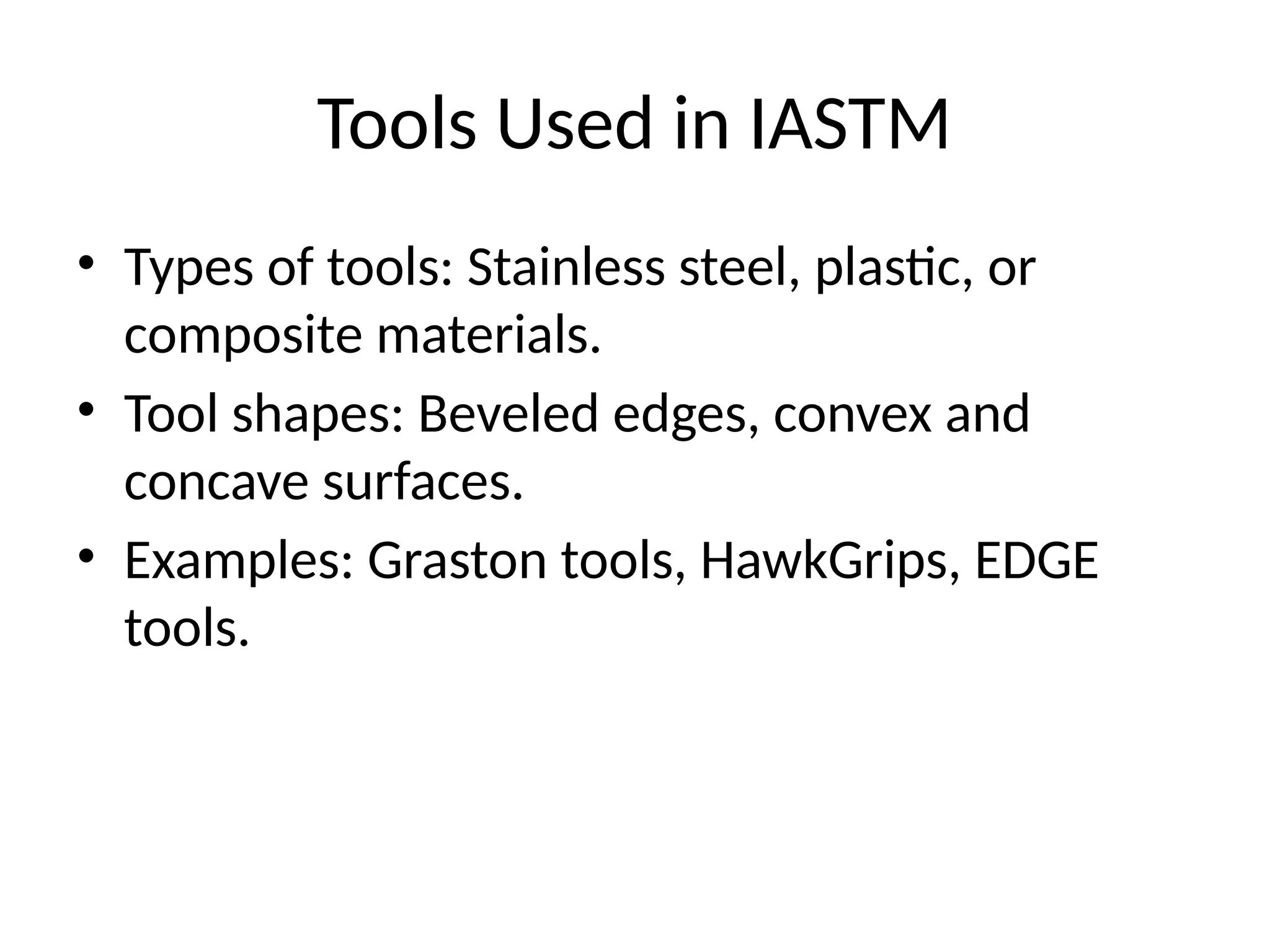 Tools Used in IASTM

• Types of tools: Stainless steel, plastic, or composite materials.
• Tool shapes: Beveled edges, convex and concave surfaces.
• Examples: Graston tools, HawkGrips, EDGE tools.